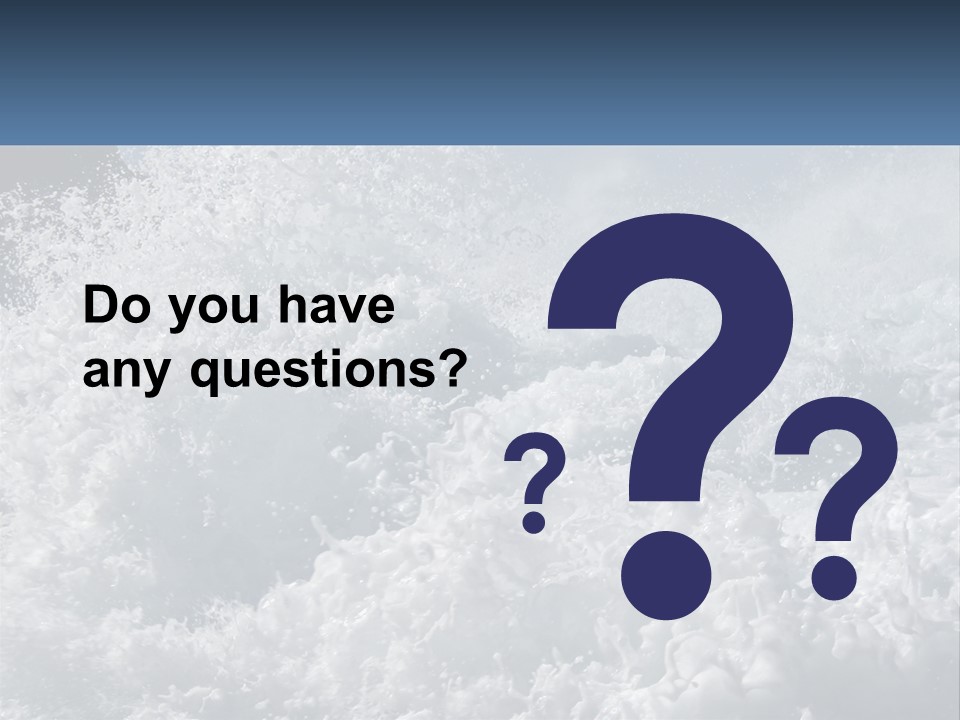 Do you have any questions?

? ? ?